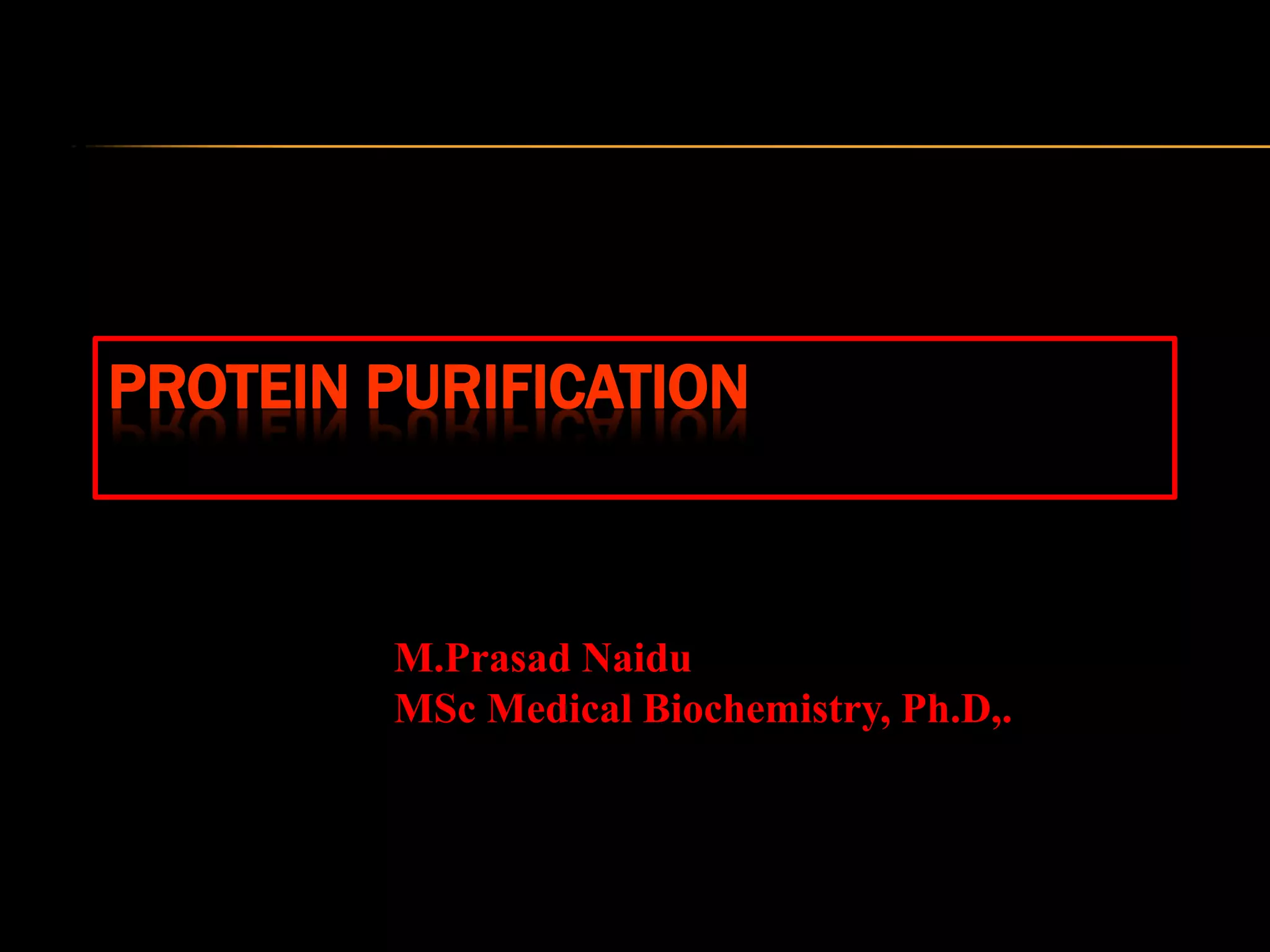 PROTEIN PURIFICATION

M.Prasad Naidu
MSc Medical Biochemistry, Ph.D,.